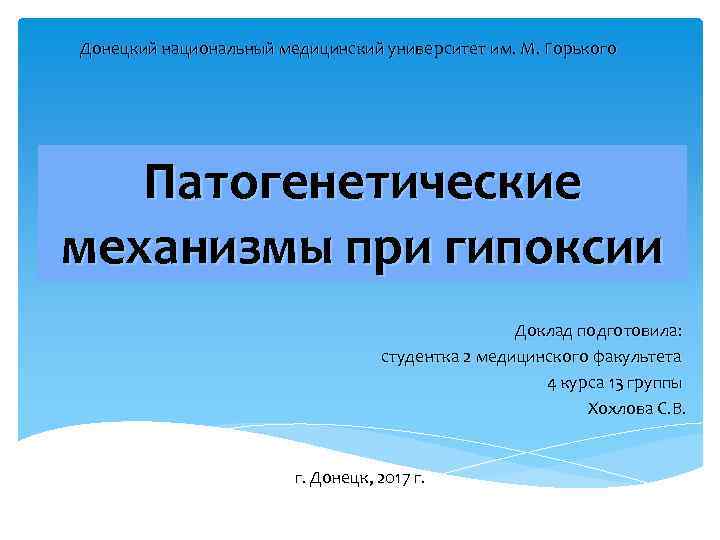 Донецкий национальный медицинский университет им. М. Горького

Патогенетические механизмы при гипоксии

Доклад подготовила:
студентка 2 медицинского факультета
4 курса 13 группы
Хохлова С.В.

г. Донецк, 2017 г.